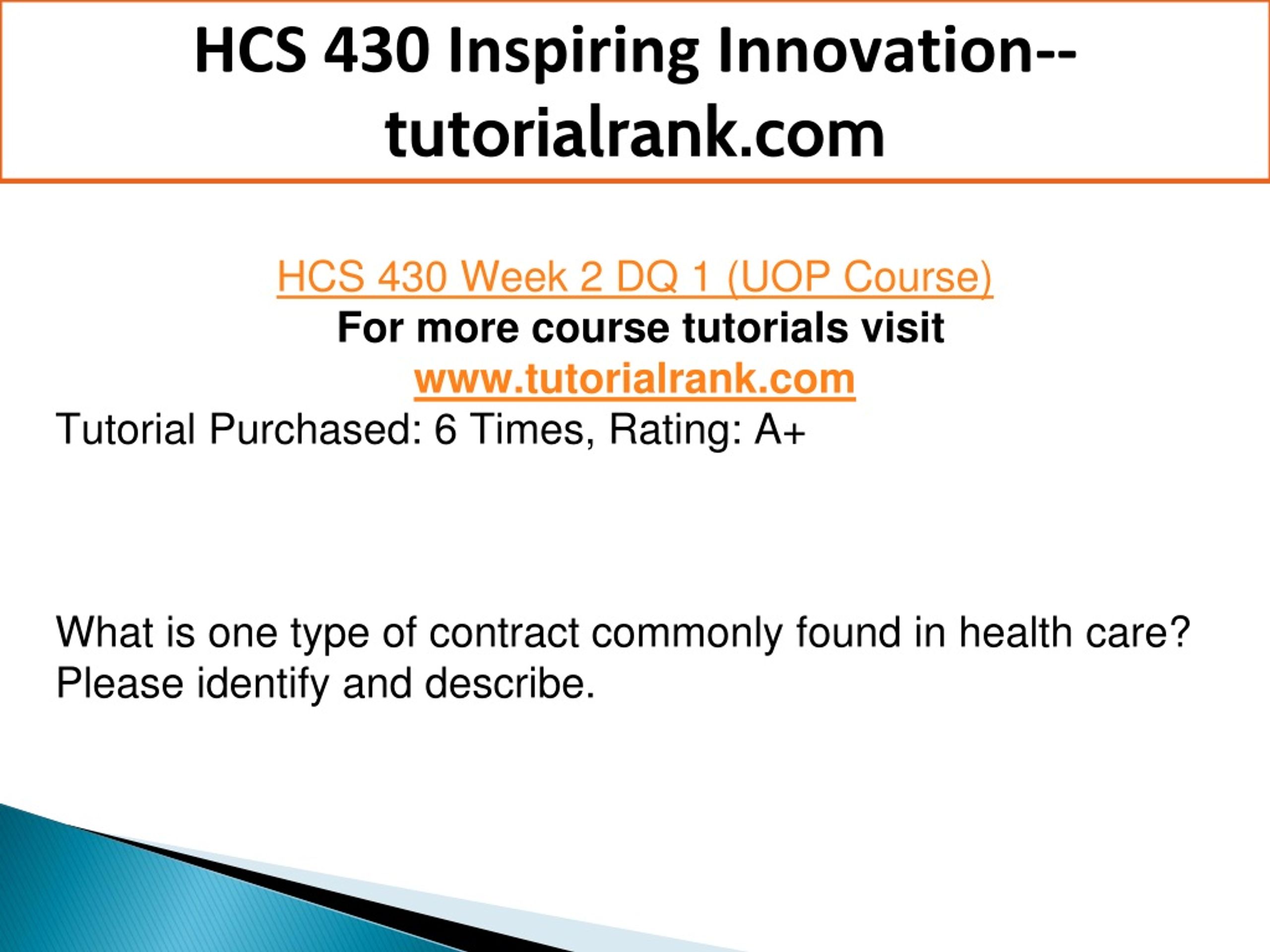 HCS 430 Inspiring Innovation--tutorialrank.com

HCS 430 Week 2 DQ 1 (UOP Course)
For more course tutorials visit
www.tutorialrank.com
Tutorial Purchased: 6 Times, Rating: A+

What is one type of contract commonly found in health care? Please identify and describe.